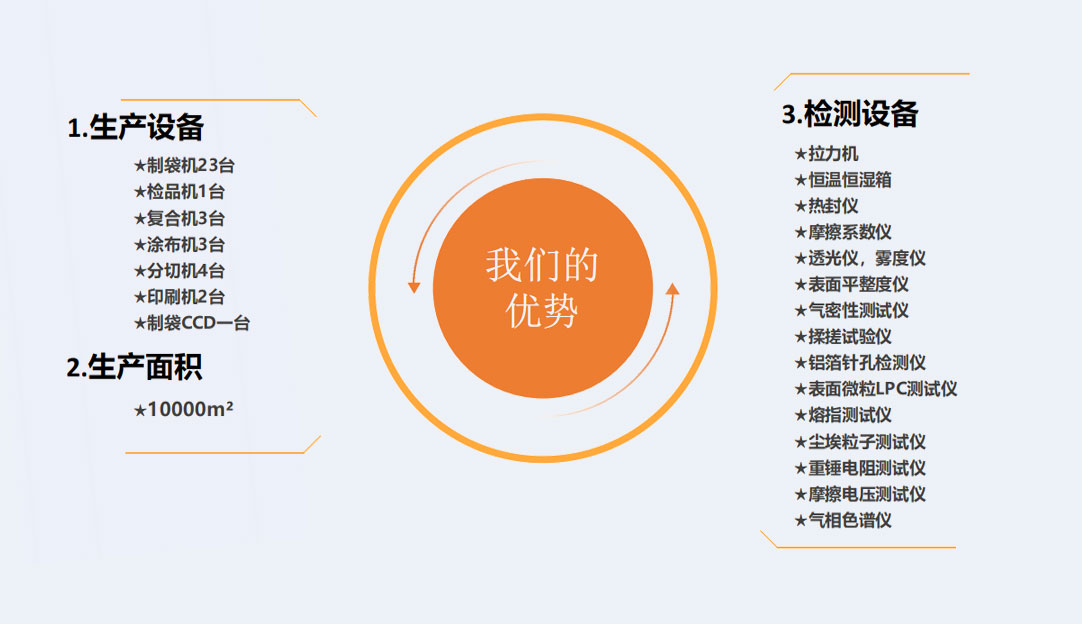 1.生产设备

★制袋机23台
★检品机1台
★复合机3台
★涂布机3台
★分切机4台
★印刷机2台
★制袋CCD一台

2.生产面积

★10000m²

我们的优势

3.检测设备

★拉力机
★恒温恒湿箱
★热封仪
★摩擦系数仪
★透光仪，雾度仪
★表面平整度仪
★气密性测试仪
★揉搓试验仪
★铝箔针孔检测仪
★表面微粒LPC测试仪
★熔指测试仪
★尘埃粒子测试仪
★重锤电阻测试仪
★摩擦电压测试仪
★气相色谱仪